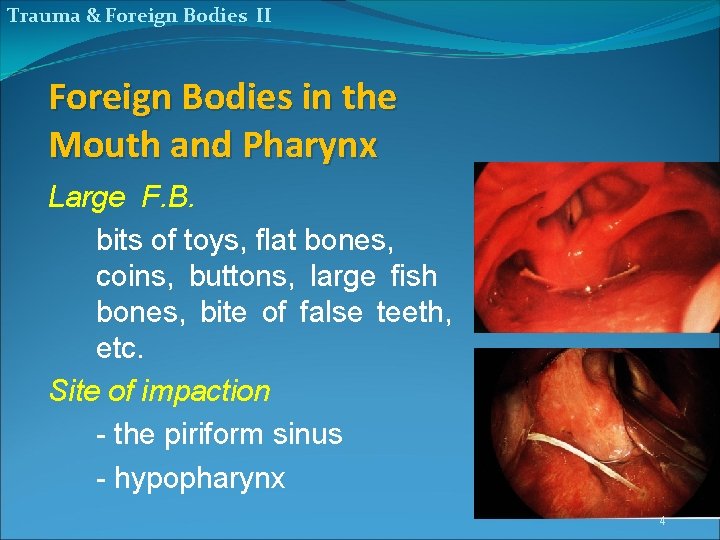 Trauma & Foreign Bodies II

Foreign Bodies in the Mouth and Pharynx

Large F.B.

bits of toys, flat bones, coins, buttons, large fish bones, bite of false teeth, etc.

Site of impaction

- the piriform sinus

- hypopharynx

4